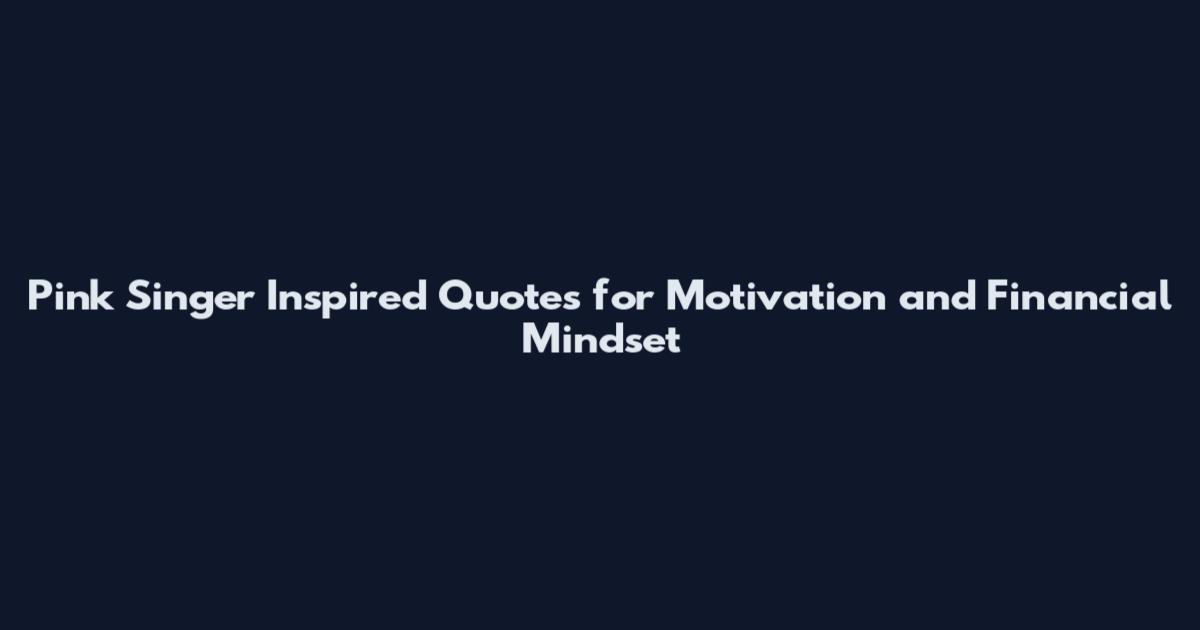 Pink Singer Inspired Quotes for Motivation and Financial Mindset